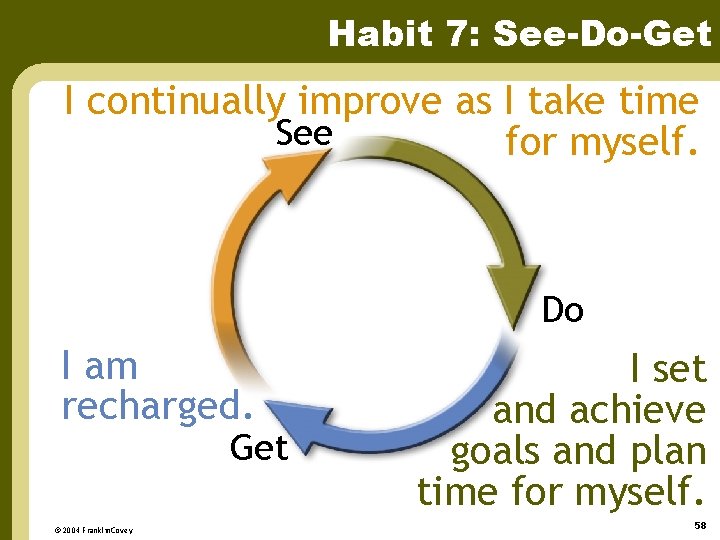 Habit 7: See-Do-Get

I continually improve as I take time for myself.

See

Do

I set and achieve goals and plan time for myself.

Get

I am recharged.

© 2004 FranklinCovey

58